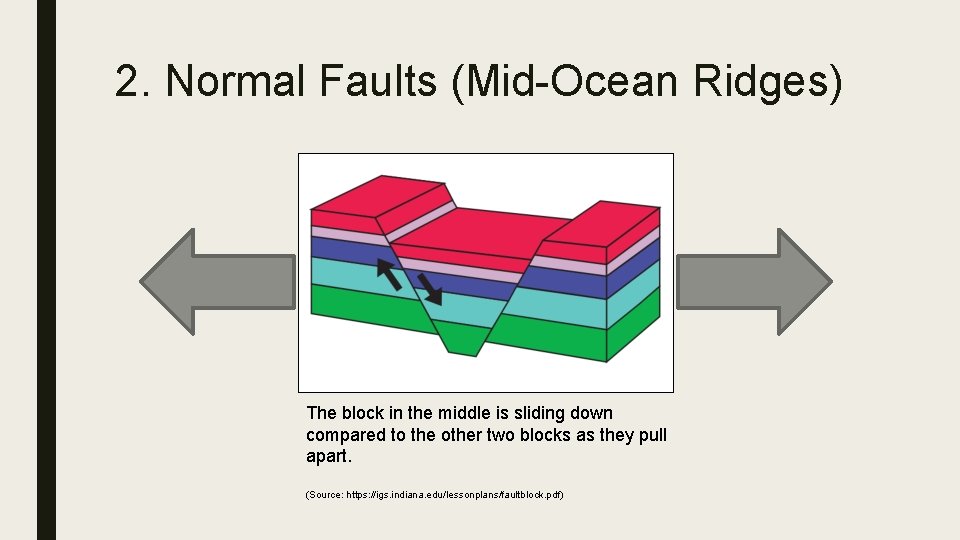 2. Normal Faults (Mid-Ocean Ridges)

The block in the middle is sliding down compared to the other two blocks as they pull apart.

(Source: https://igs.indiana.edu/lessonplans/faultblock.pdf)